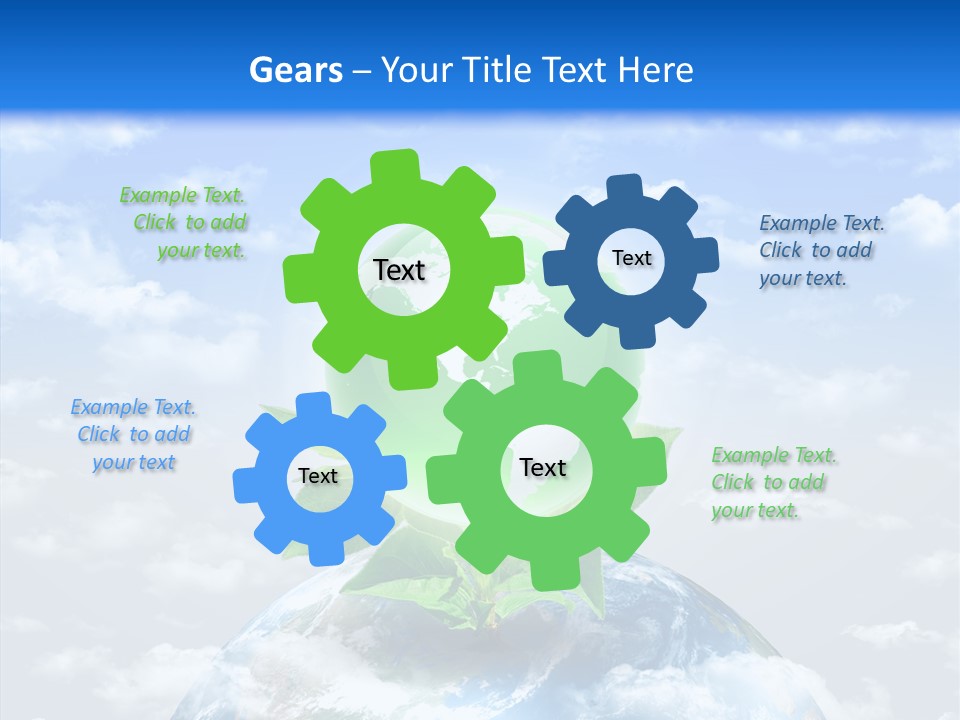 Gears – Your Title Text Here

Example Text. Click to add your text.

Text

Text

Example Text. Click to add your text.

Example Text. Click to add your text

Text

Text

Example Text. Click to add your text.